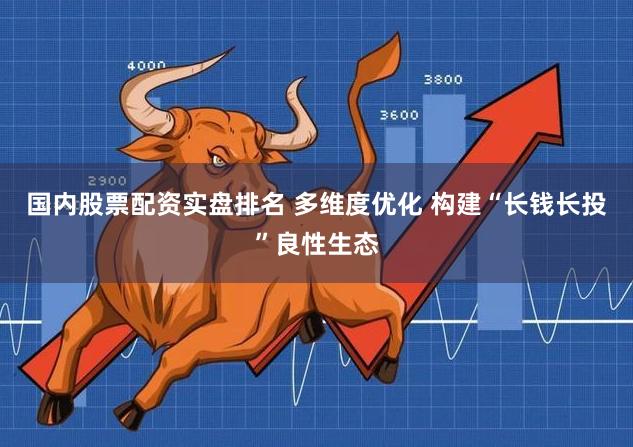 4000
3800
3600
2900

国内股票配资实盘排名 多维度优化 构建“长钱长投”良性生态